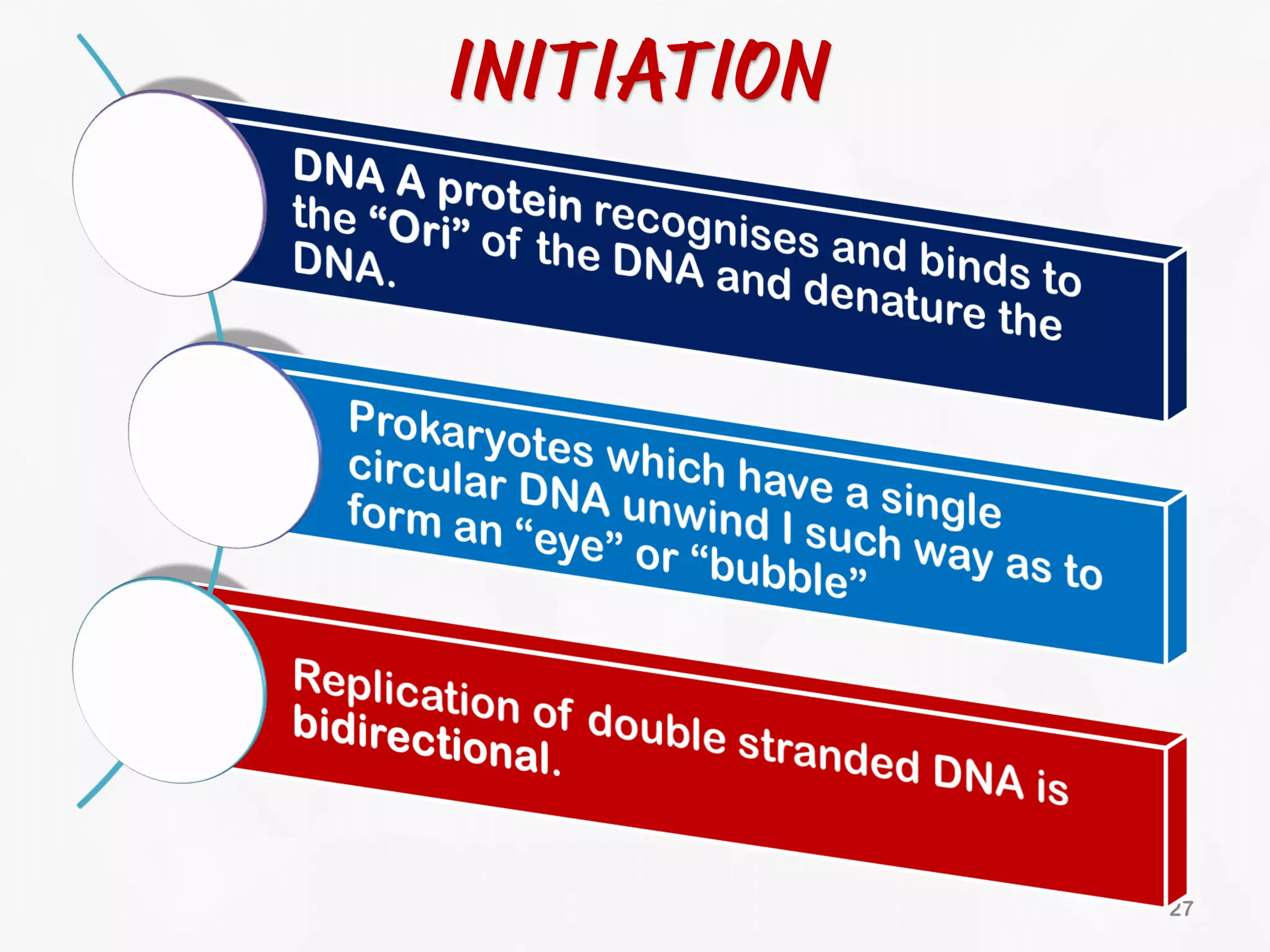 INITIATION

DNA A protein recognises and binds to the “Ori” of the DNA and denature the DNA.

Prokaryotes which have a single circular DNA unwind I such way as to form an “eye” or “bubble”

Replication of double stranded DNA is bidirectional.

27